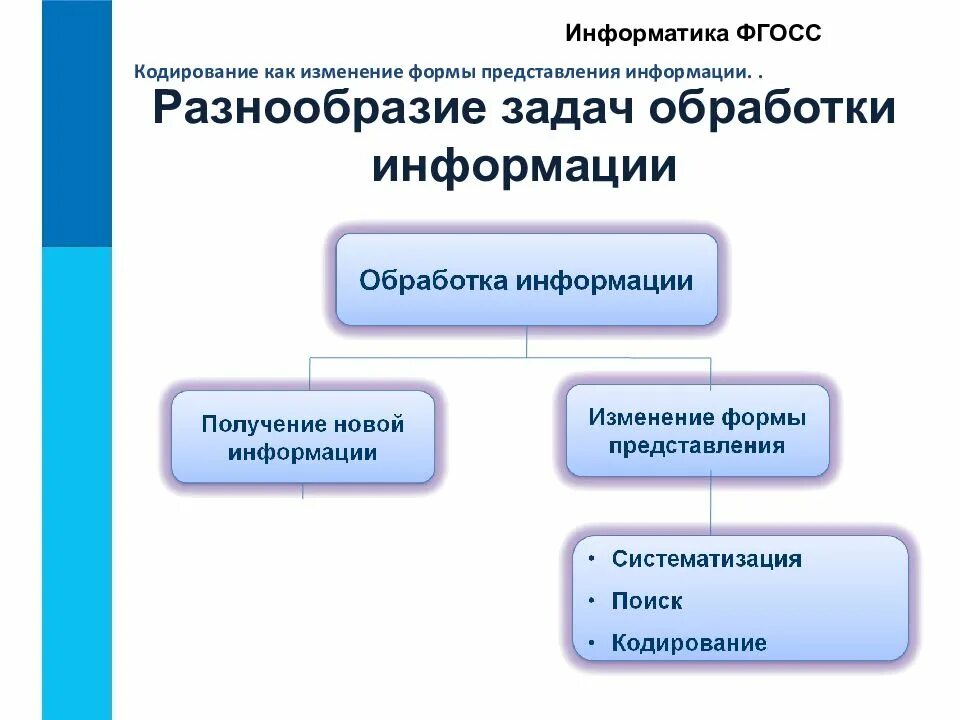 Информатика ФГОСС

Кодирование как изменение формы представления информации. .

Разнообразие задач обработки информации

Обработка информации

Получение новой информации

Изменение формы представления

• Систематизация
• Поиск
• Кодирование